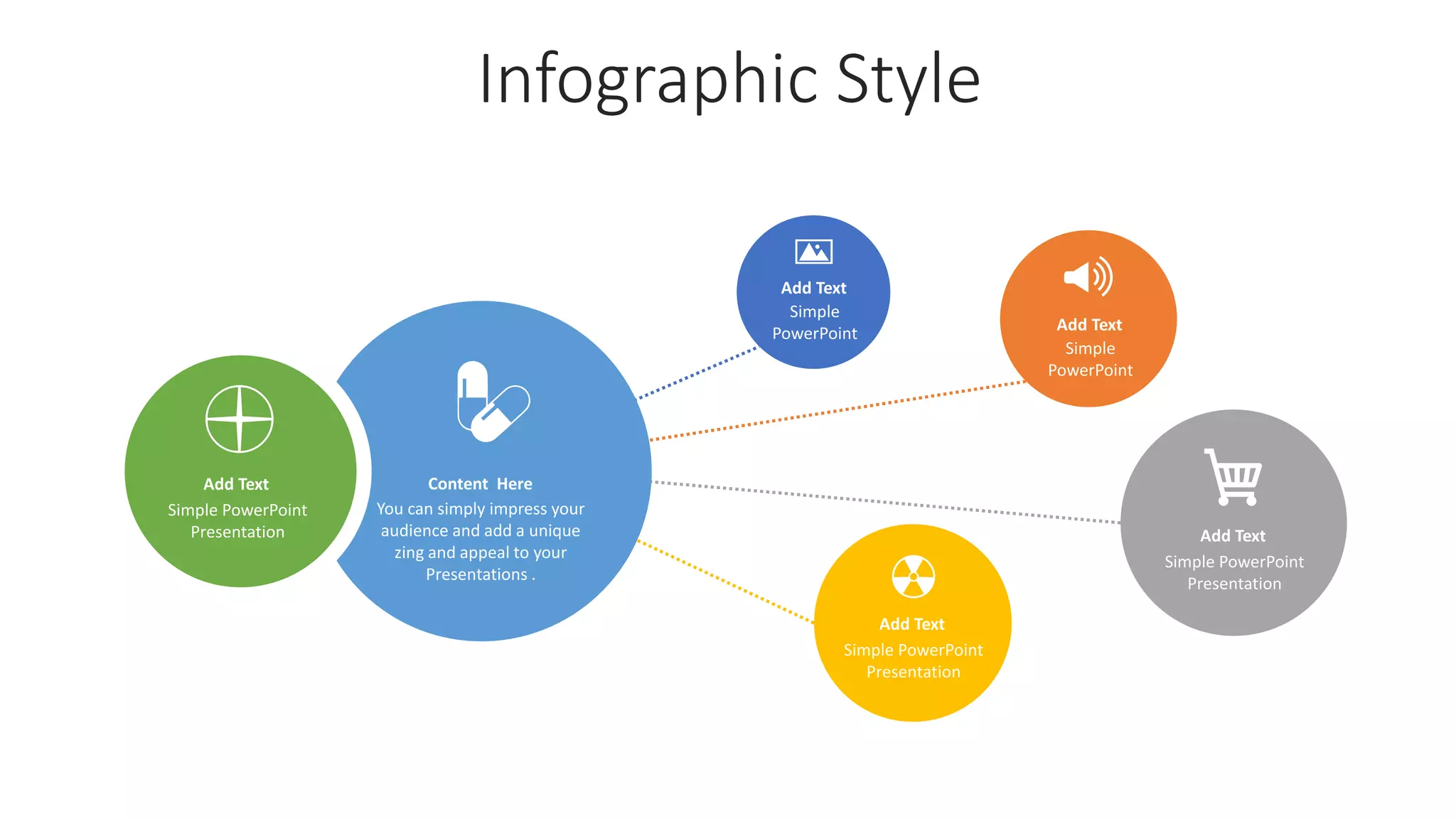 Infographic Style

Add Text
Simple PowerPoint Presentation

Content Here
You can simply impress your audience and add a unique zing and appeal to your Presentations .

Add Text
Simple PowerPoint

Add Text
Simple PowerPoint

Add Text
Simple PowerPoint Presentation

Add Text
Simple PowerPoint Presentation